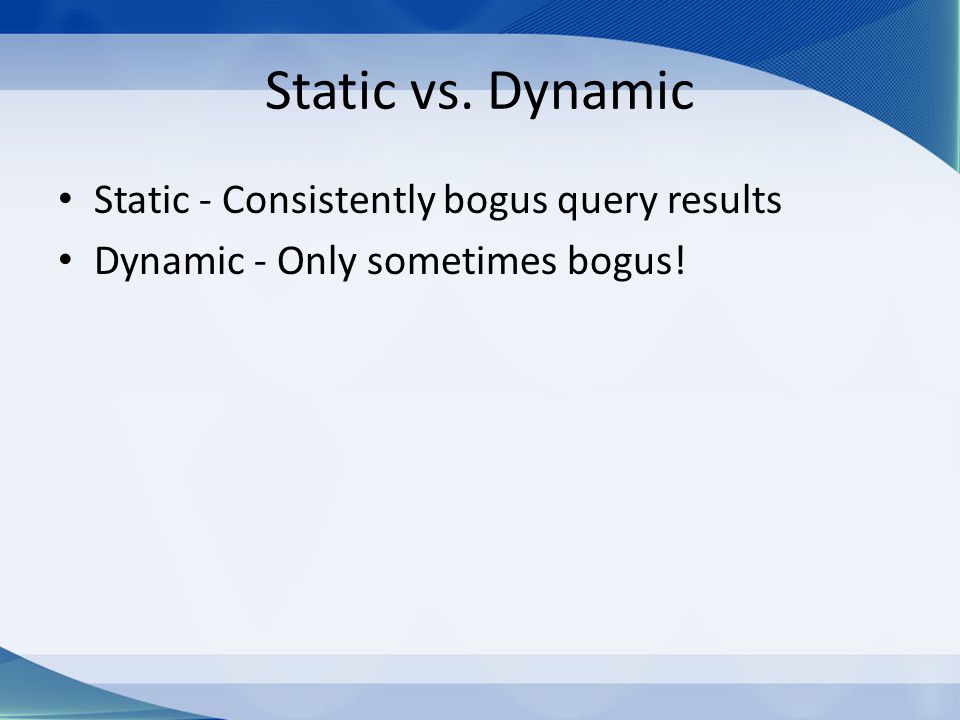 Static vs. Dynamic

• Static - Consistently bogus query results
• Dynamic - Only sometimes bogus!